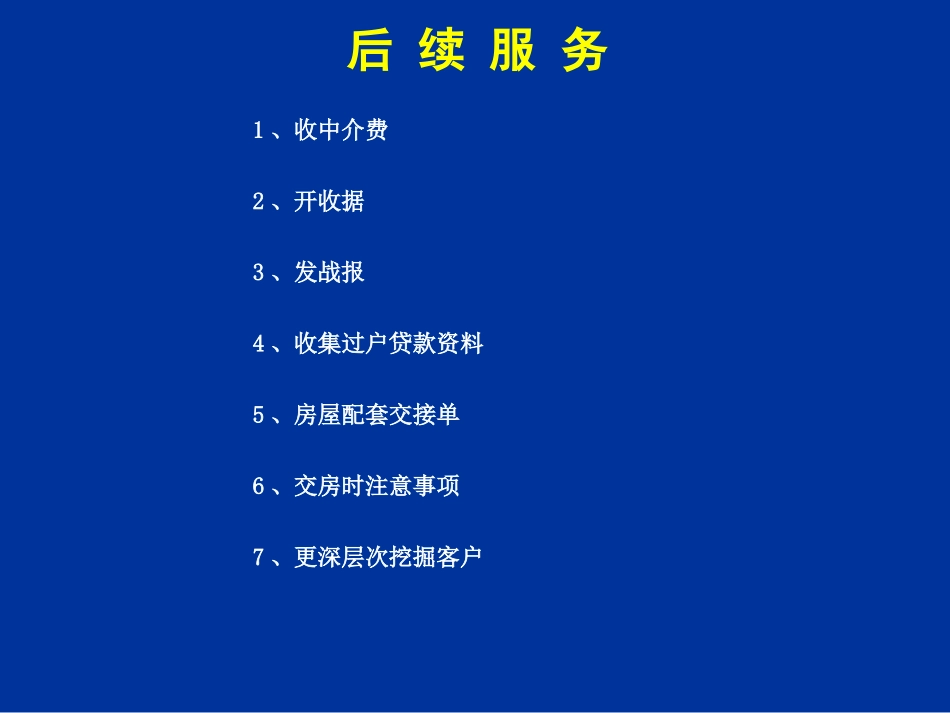 后 续 服 务

1、收中介费

2、开收据

3、发战报

4、收集过户贷款资料

5、房屋配套交接单

6、交房时注意事项

7、更深层次挖掘客户